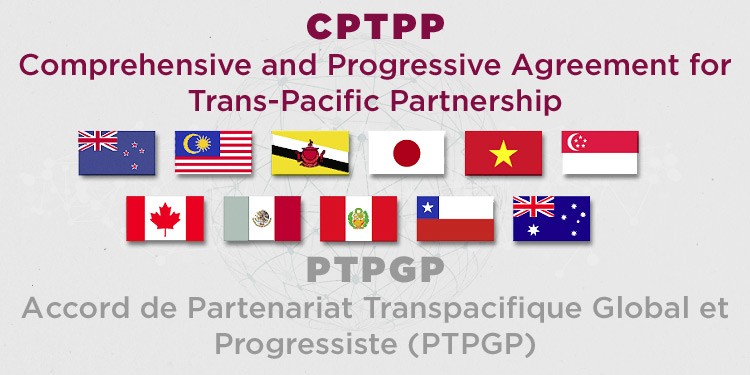 CPTPP
Comprehensive and Progressive Agreement for Trans-Pacific Partnership

PTPGP
Accord de Partenariat Transpacifique Global et Progressiste (PTPGP)